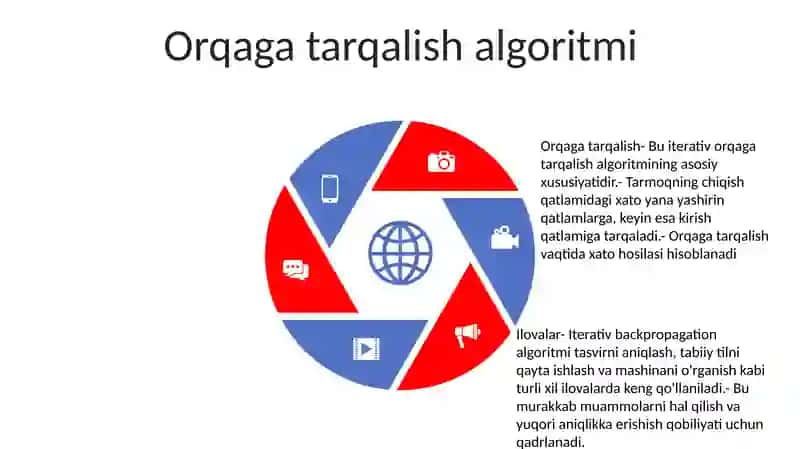 Orqaga tarqalish algoritmi

Orqaga tarqalish- Bu iterativ orqaga tarqalish algoritmining asosiy xususiyatidir.- Tarmoqning chiqish qatlamidagi xato yana yashirin qatlamlarga, keyin esa kirish qatlamiga tarqaladi.- Orqaga tarqalish vaqtida xato hosilasi hisoblanadi

Ilovalar- Iterativ backpropagation algoritmi tasvirni aniqlash, tabiiy tilni qayta ishlash va mashinani o'rganish kabi turli xil ilovalarda keng qo'llaniladi.- Bu murakkab muammolarni hal qilish va yuqori aniqlikka erishish qobiliyati uchun qadrlanadi.